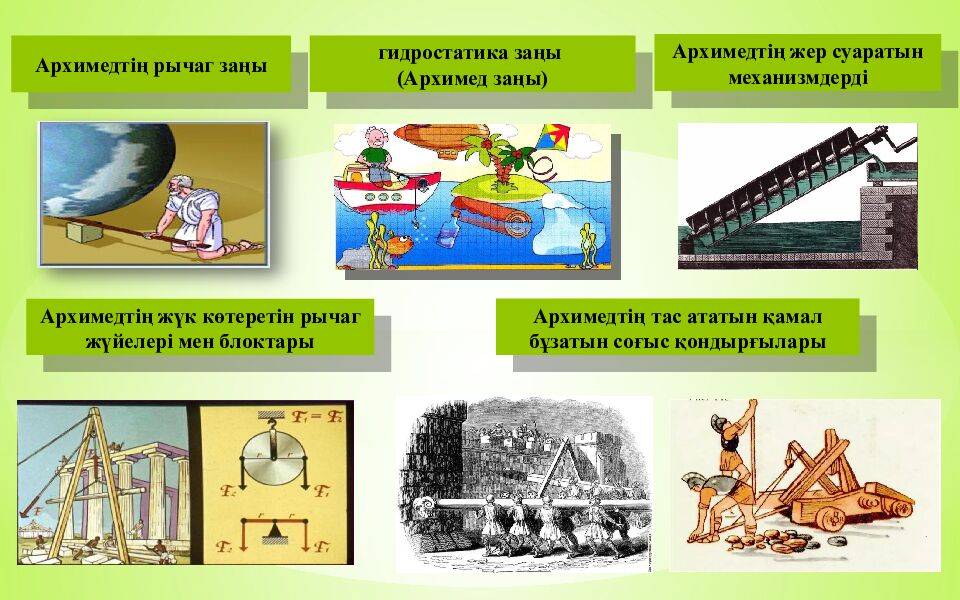 Архимедтің рычаг заңы

гидростатика заңы
(Архимед заңы)

Архимедтің жер суаратын механизмдерді

Архимедтің жүк көтеретін рычаг жүйелері мен блоктары

Архимедтің тас ататын қамал бұзатын соғыс қондырғылары

$F_1 = F_2$

$F_2$ $F_1$

$F_2$ $F_1$